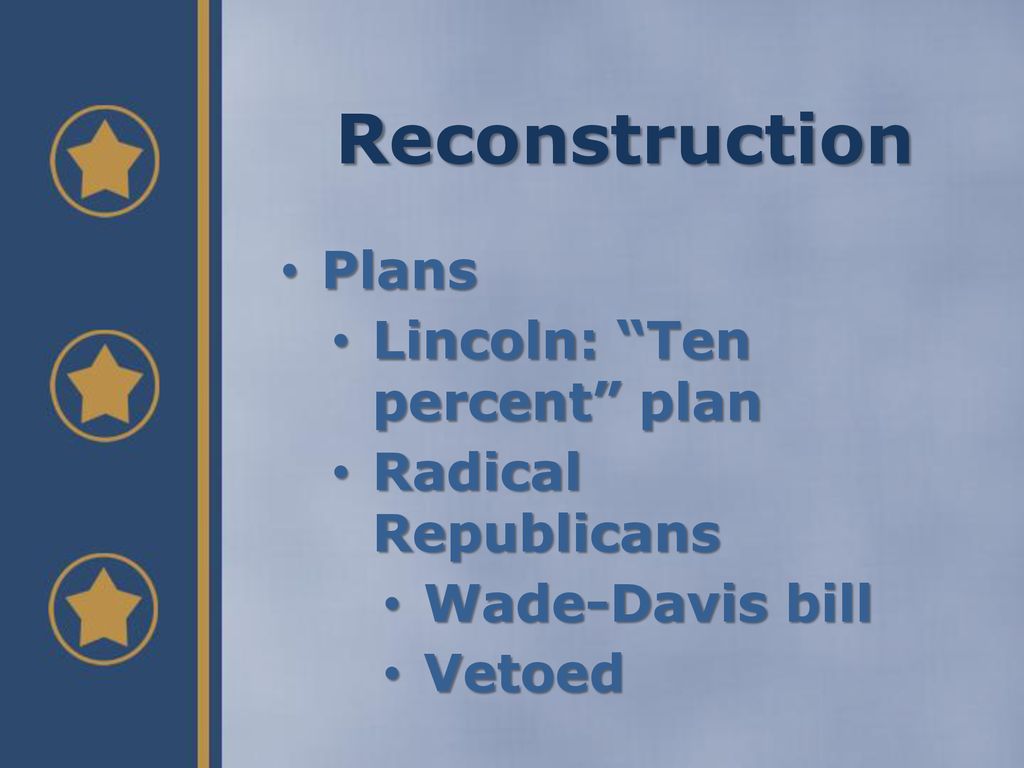 Reconstruction

• Plans
  • Lincoln: “Ten percent” plan
  • Radical Republicans
    • Wade-Davis bill
    • Vetoed